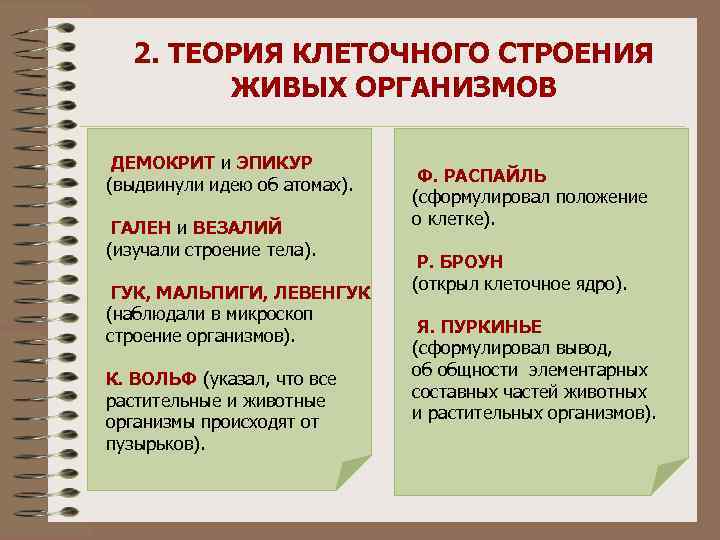 2. ТЕОРИЯ КЛЕТОЧНОГО СТРОЕНИЯ ЖИВЫХ ОРГАНИЗМОВ

ДЕМОКРИТ и ЭПИКУР (выдвинули идею об атомах).

ГАЛЕН и ВЕЗАЛИЙ (изучали строение тела).

ГУК, МАЛЬПИГИ, ЛЕВЕНГУК (наблюдали в микроскоп строение организмов).

К. ВОЛЬФ (указал, что все растительные и животные организмы происходят от пузырьков).

Ф. РАСПАЙЛЬ (сформулировал положение о клетке).

Р. БРОУН (открыл клеточное ядро).

Я. ПУРКИНЬЕ (сформулировал вывод, об общности элементарных составных частей животных и растительных организмов).